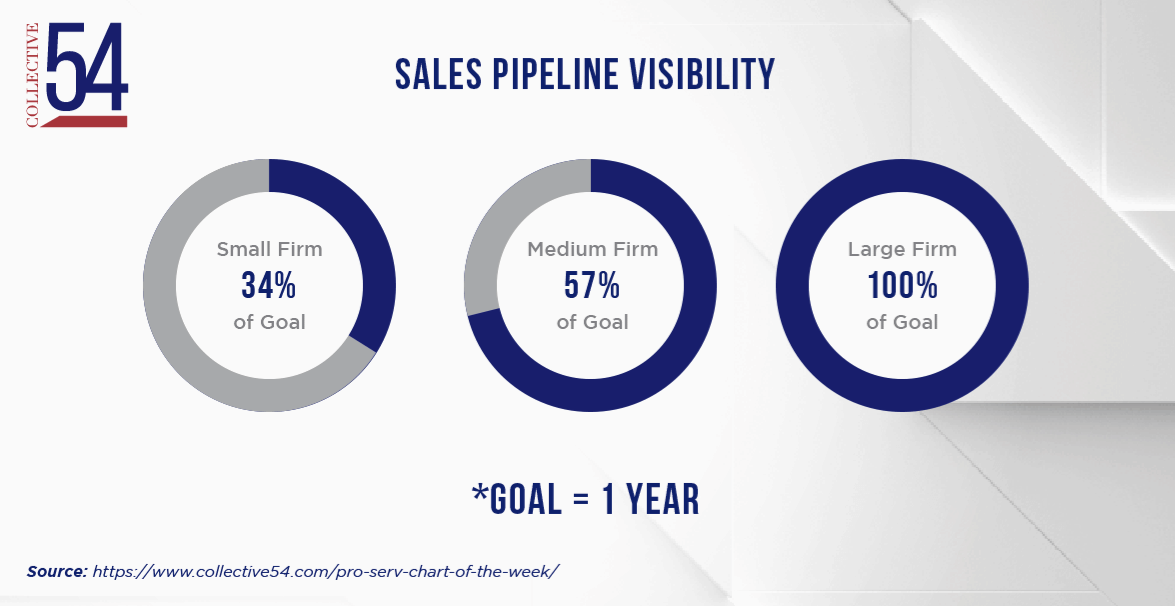 COLLECTIVE 54

SALES PIPELINE VISIBILITY

Small Firm
34%
of Goal

Medium Firm
57%
of Goal

Large Firm
100%
of Goal

*GOAL = 1 YEAR

Source: https://www.collective54.com/pro-serv-chart-of-the-week/